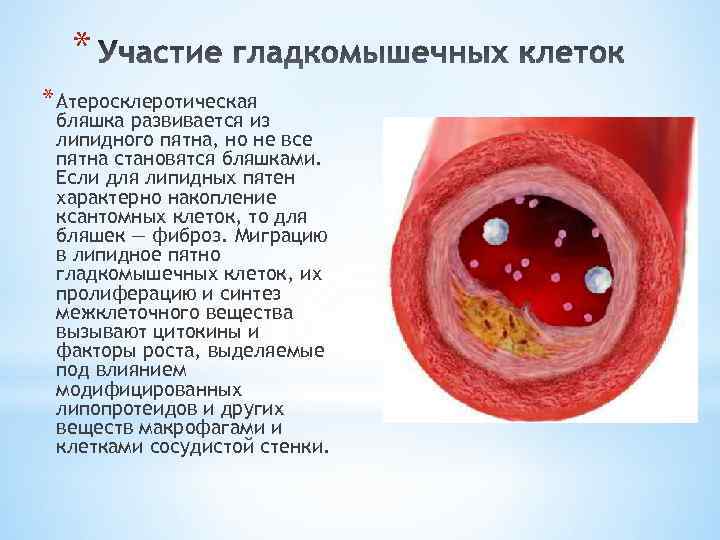 * Участие гладкомышечных клеток

* Атеросклеротическая бляшка развивается из липидного пятна, но не все пятна становятся бляшками. Если для липидных пятен характерно накопление ксантомных клеток, то для бляшек — фиброз. Миграцию в липидное пятно гладкомышечных клеток, их пролиферацию и синтез межклеточного вещества вызывают цитокины и факторы роста, выделяемые под влиянием модифицированных липопротеидов и других веществ макрофагами и клетками сосудистой стенки.